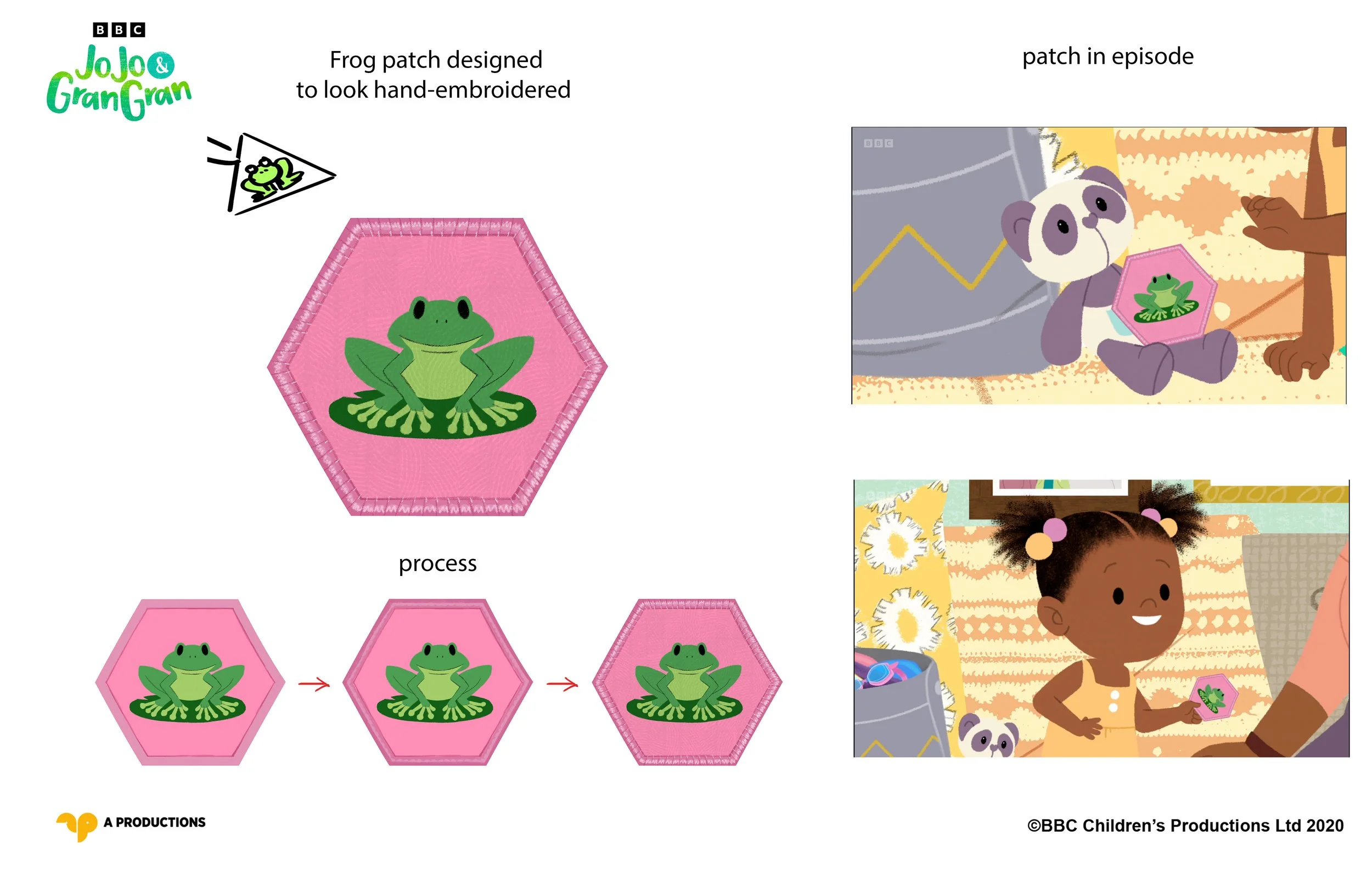 BBC
JoJo & GranGran

Frog patch designed to look hand-embroidered

patch in episode

BBC

process

A PRODUCTIONS

©BBC Children's Productions Ltd 2020